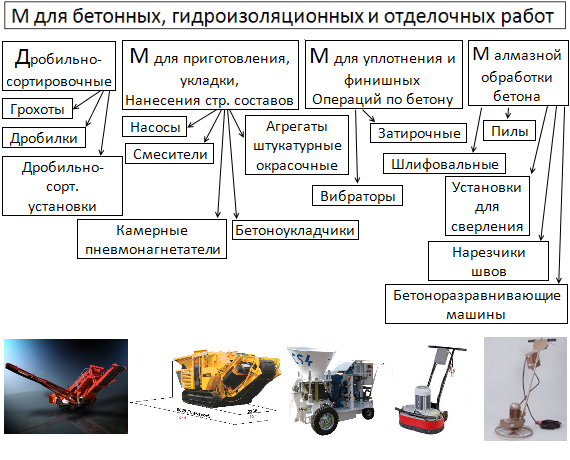 М для бетонных, гидроизоляционных и отделочных работ

Дробильно-сортировочные

Грохоты

Дробилки

Дробильно-сорт. установки

М для приготовления, укладки, Нанесения стр. составов

Насосы

Смесители

Агрегаты штукатурные окрасочные

Камерные пневмонагнетатели

Бетоноукладчики

М для уплотнения и финишных Операций по бетону

Затирочные

Вибраторы

М алмазной обработки бетона

Пилы

Шлифовальные

Установки для сверления

Нарезчики швов

Бетоноразравнивающие машины

CS4